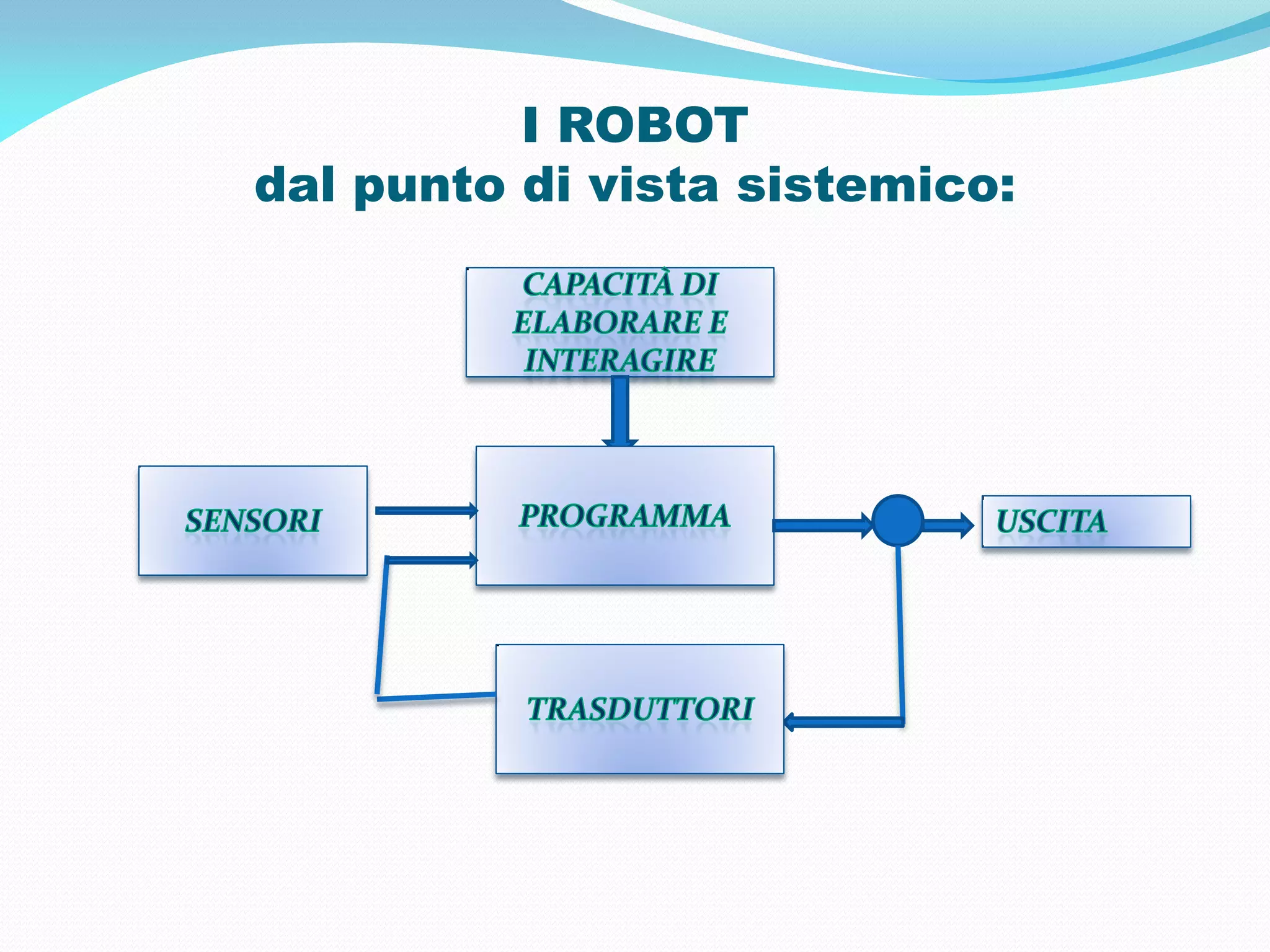 I ROBOT
dal punto di vista sistemico:

CAPACITÀ DI ELABORARE E INTERAGIRE

SENSORI

PROGRAMMA

USCITA

TRASDUTTORI